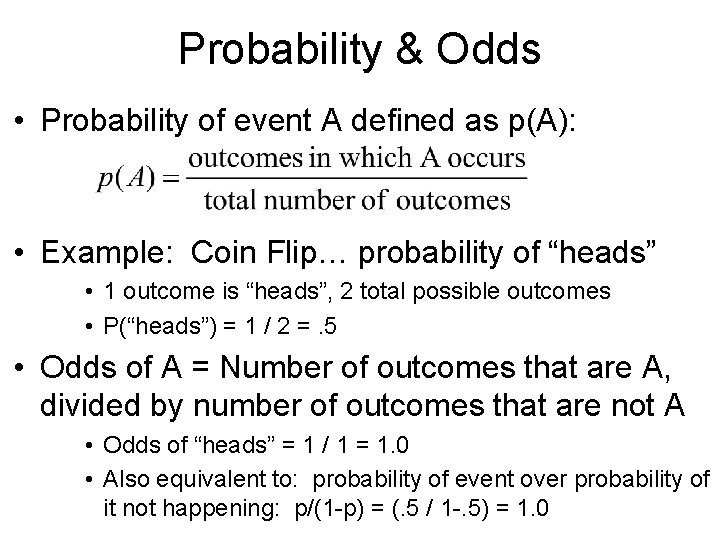 Probability & Odds

• Probability of event A defined as p(A):

$p(A) = \frac{\text{outcomes in which A occurs}}{\text{total number of outcomes}}$

• Example: Coin Flip… probability of “heads”
  • 1 outcome is “heads”, 2 total possible outcomes
  • P(“heads”) = 1 / 2 = .5

• Odds of A = Number of outcomes that are A, divided by number of outcomes that are not A
  • Odds of “heads” = 1 / 1 = 1.0
  • Also equivalent to: probability of event over probability of it not happening: p/(1-p) = (.5 / 1-.5) = 1.0